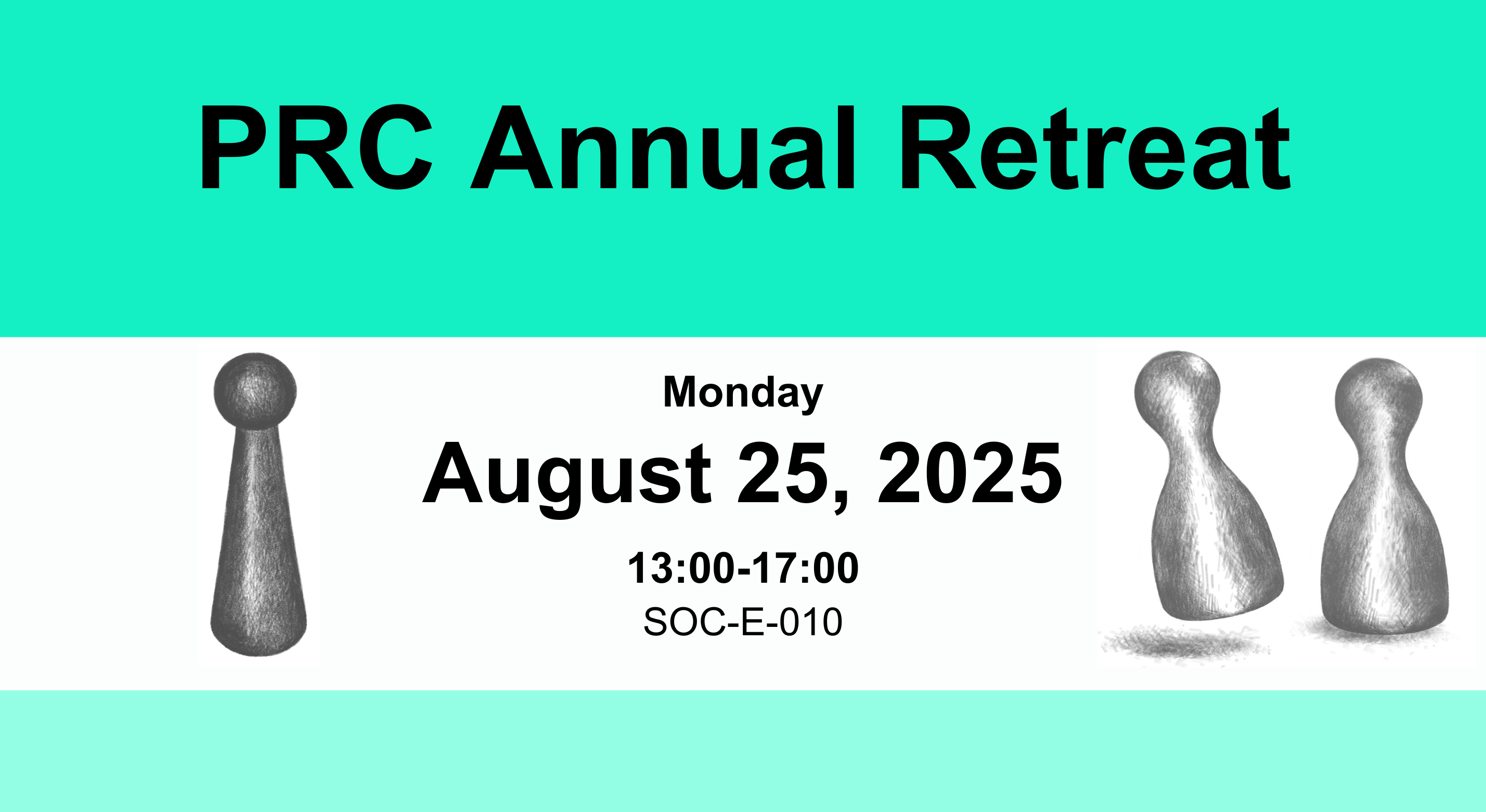 PRC Annual Retreat

Monday

August 25, 2025

13:00-17:00

SOC-E-010